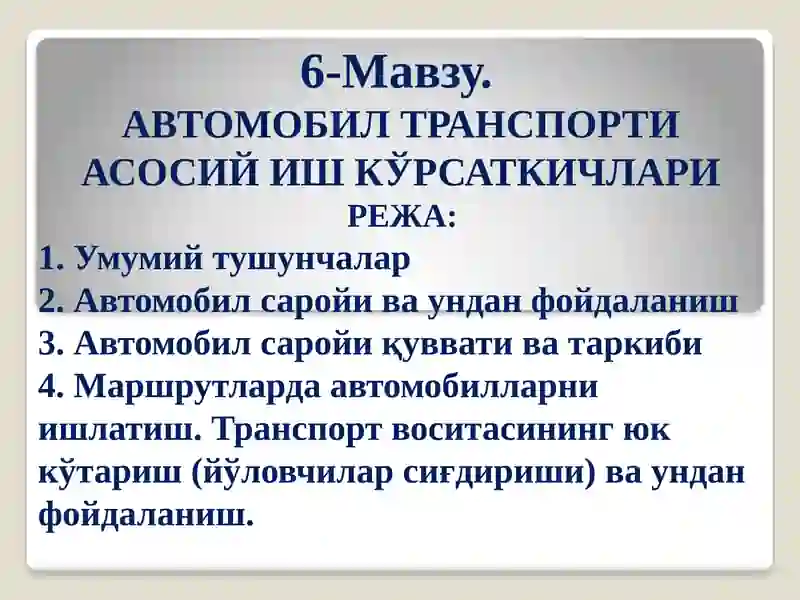 6-Мавзу.
АВТОМОБИЛ ТРАНСПОРТИ АСОСИЙ ИШ КЎРСАТКИЧЛАРИ
РЕЖА:

1. Умумий тушунчалар
2. Автомобил саройи ва ундан фойдаланиш
3. Автомобил саройи қуввати ва таркиби
4. Маршрутларда автомобилларни ишлатиш. Транспорт воситасининг юк кўтариш (йўловчилар сиғдириши) ва ундан фойдаланиш.